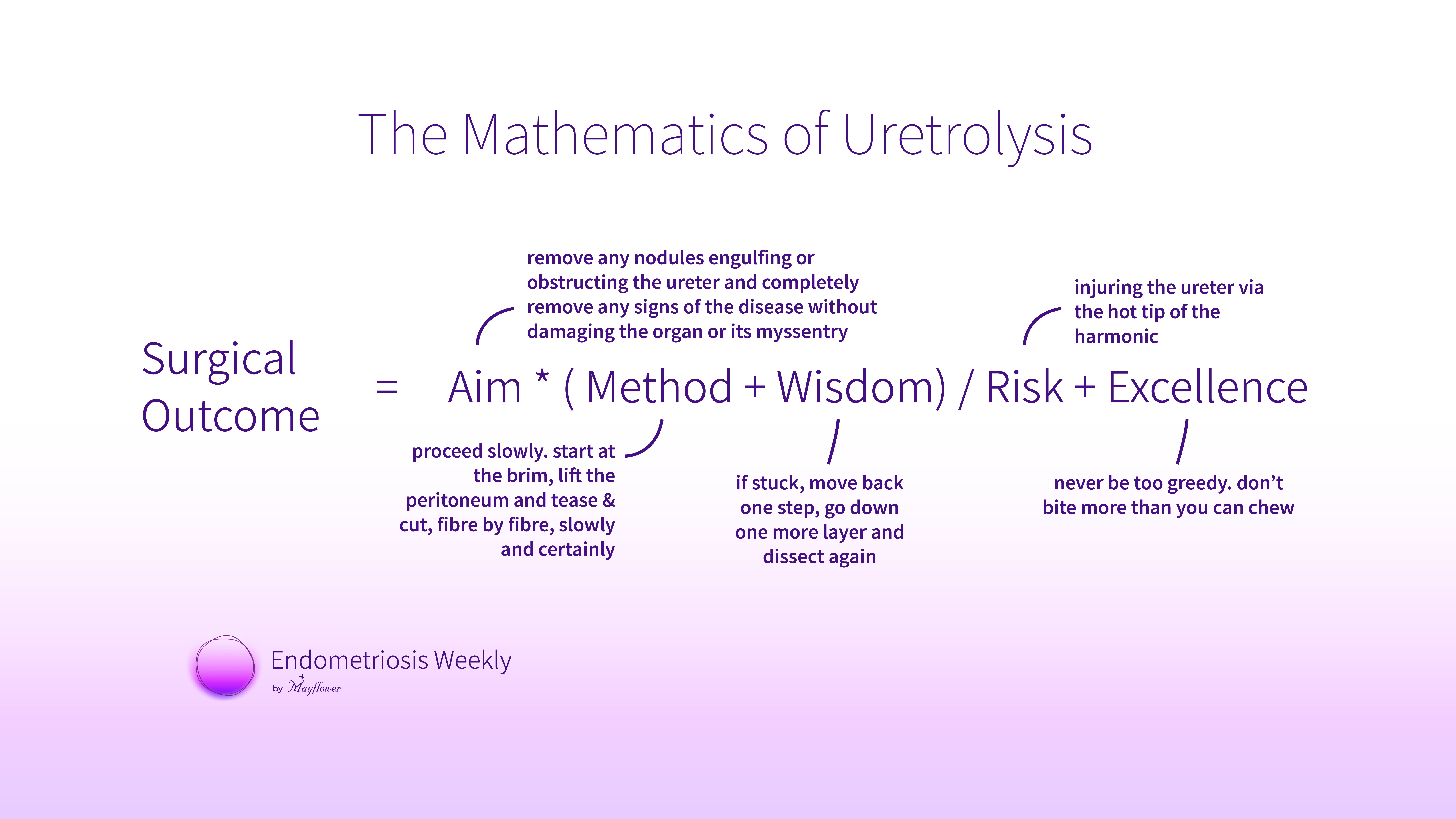 The Mathematics of Uretrolysis

remove any nodules engulfing or obstructing the ureter and completely remove any signs of the disease without damaging the organ or its myssentry

injuring the ureter via the hot tip of the harmonic

Surgical Outcome = Aim * ( Method + Wisdom) / Risk + Excellence

proceed slowly. start at the brim, lift the peritoneum and tease & cut, fibre by fibre, slowly and certainly

if stuck, move back one step, go down one more layer and dissect again

never be too greedy. don't bite more than you can chew

Endometriosis Weekly
by Mayflower